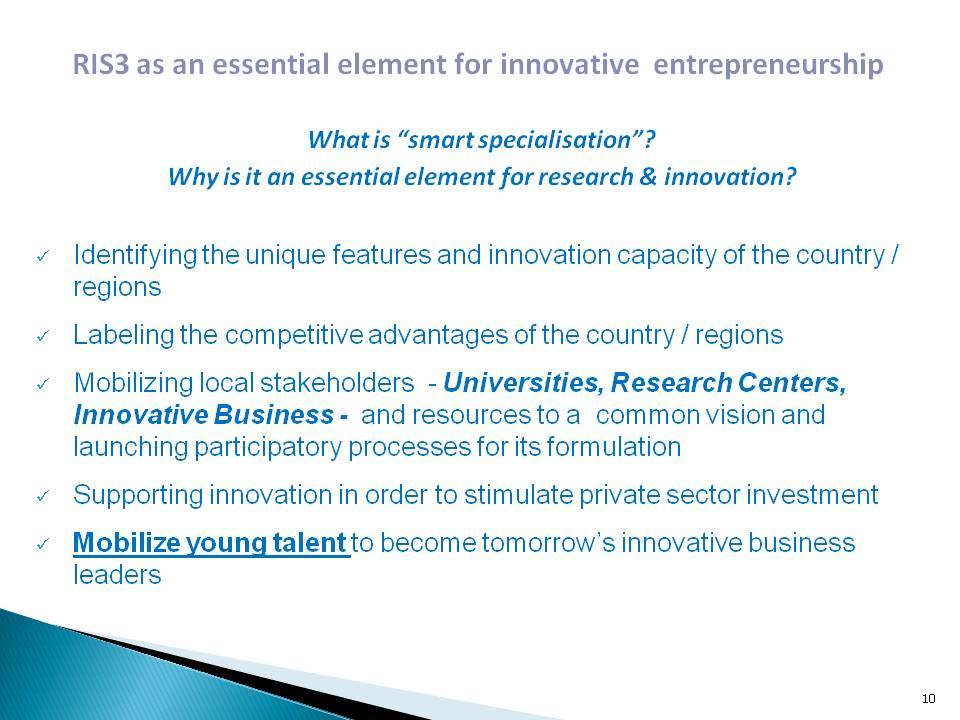 RIS3 as an essential element for innovative entrepreneurship

What is “smart specialisation”?
Why is it an essential element for research & innovation?

✓ Identifying the unique features and innovation capacity of the country / regions

✓ Labeling the competitive advantages of the country / regions

✓ Mobilizing local stakeholders - Universities, Research Centers, Innovative Business - and resources to a common vision and launching participatory processes for its formulation

✓ Supporting innovation in order to stimulate private sector investment

✓ Mobilize young talent to become tomorrow’s innovative business leaders

10